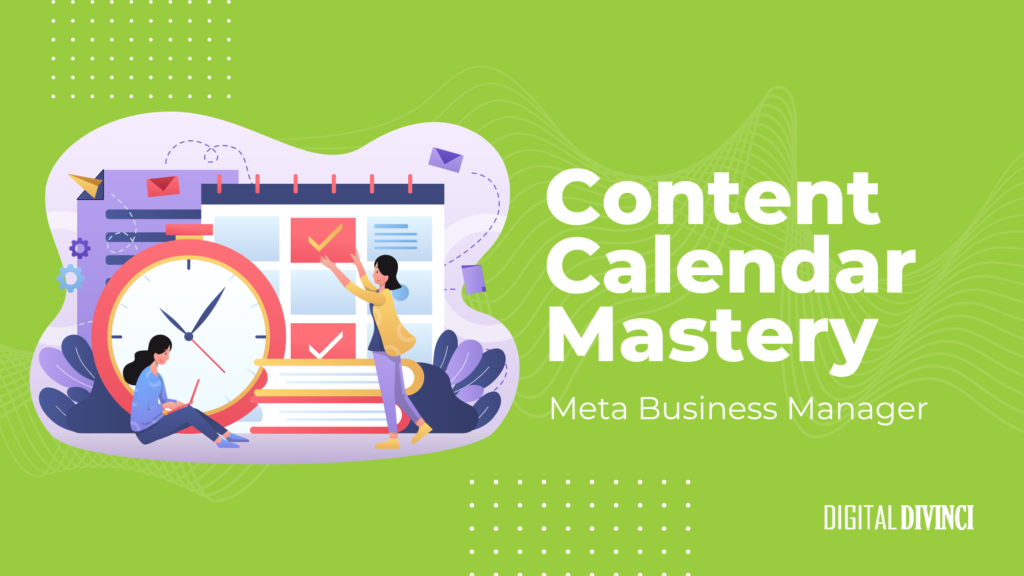 Content Calendar Mastery

Meta Business Manager

DIGITAL DIVINCI